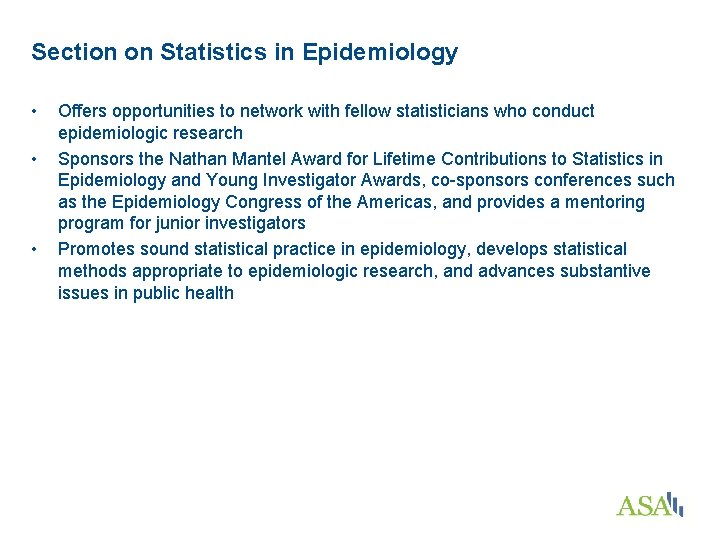 Section on Statistics in Epidemiology

• Offers opportunities to network with fellow statisticians who conduct epidemiologic research
• Sponsors the Nathan Mantel Award for Lifetime Contributions to Statistics in Epidemiology and Young Investigator Awards, co-sponsors conferences such as the Epidemiology Congress of the Americas, and provides a mentoring program for junior investigators
• Promotes sound statistical practice in epidemiology, develops statistical methods appropriate to epidemiologic research, and advances substantive issues in public health

ASA